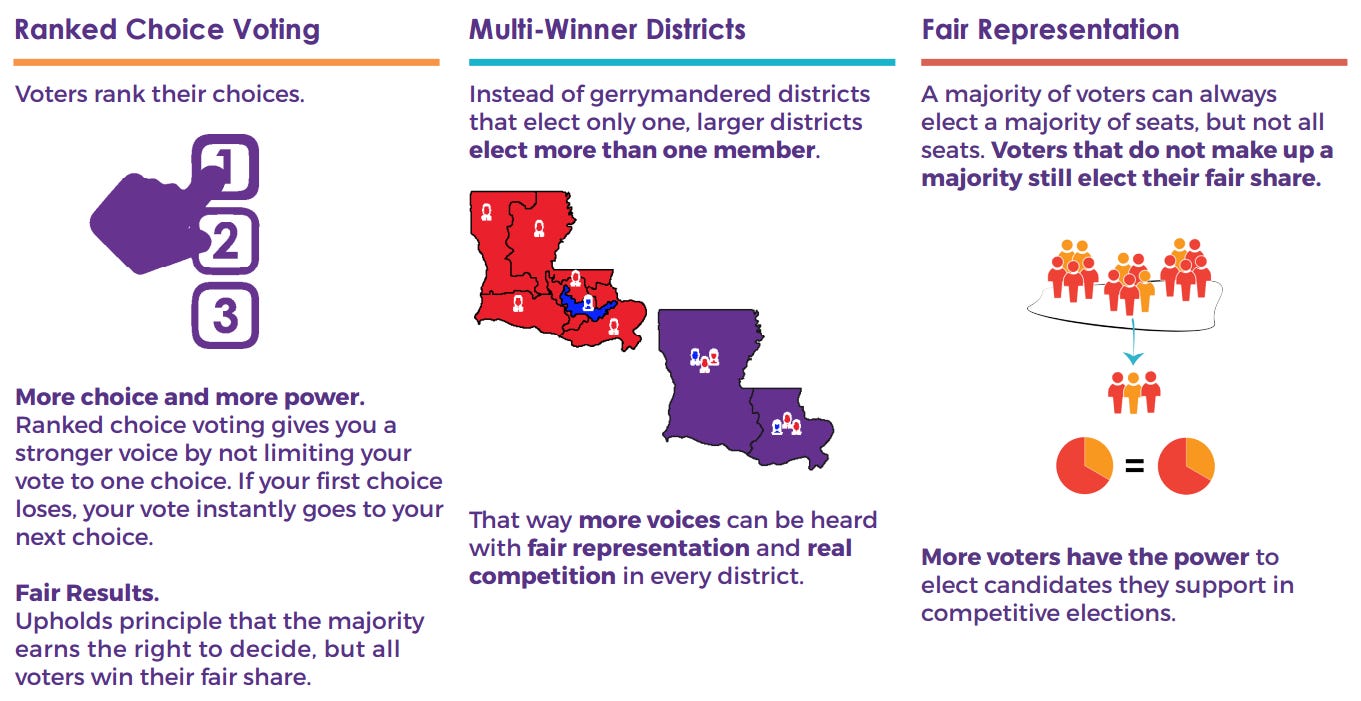 Ranked Choice Voting

Voters rank their choices.

1
2
3

More choice and more power.
Ranked choice voting gives you a stronger voice by not limiting your vote to one choice. If your first choice loses, your vote instantly goes to your next choice.

Fair Results.
Upholds principle that the majority earns the right to decide, but all voters win their fair share.

Multi-Winner Districts

Instead of gerrymandered districts that elect only one, larger districts elect more than one member.

That way more voices can be heard with fair representation and real competition in every district.

Fair Representation

A majority of voters can always elect a majority of seats, but not all seats. Voters that do not make up a majority still elect their fair share.

=

More voters have the power to elect candidates they support in competitive elections.